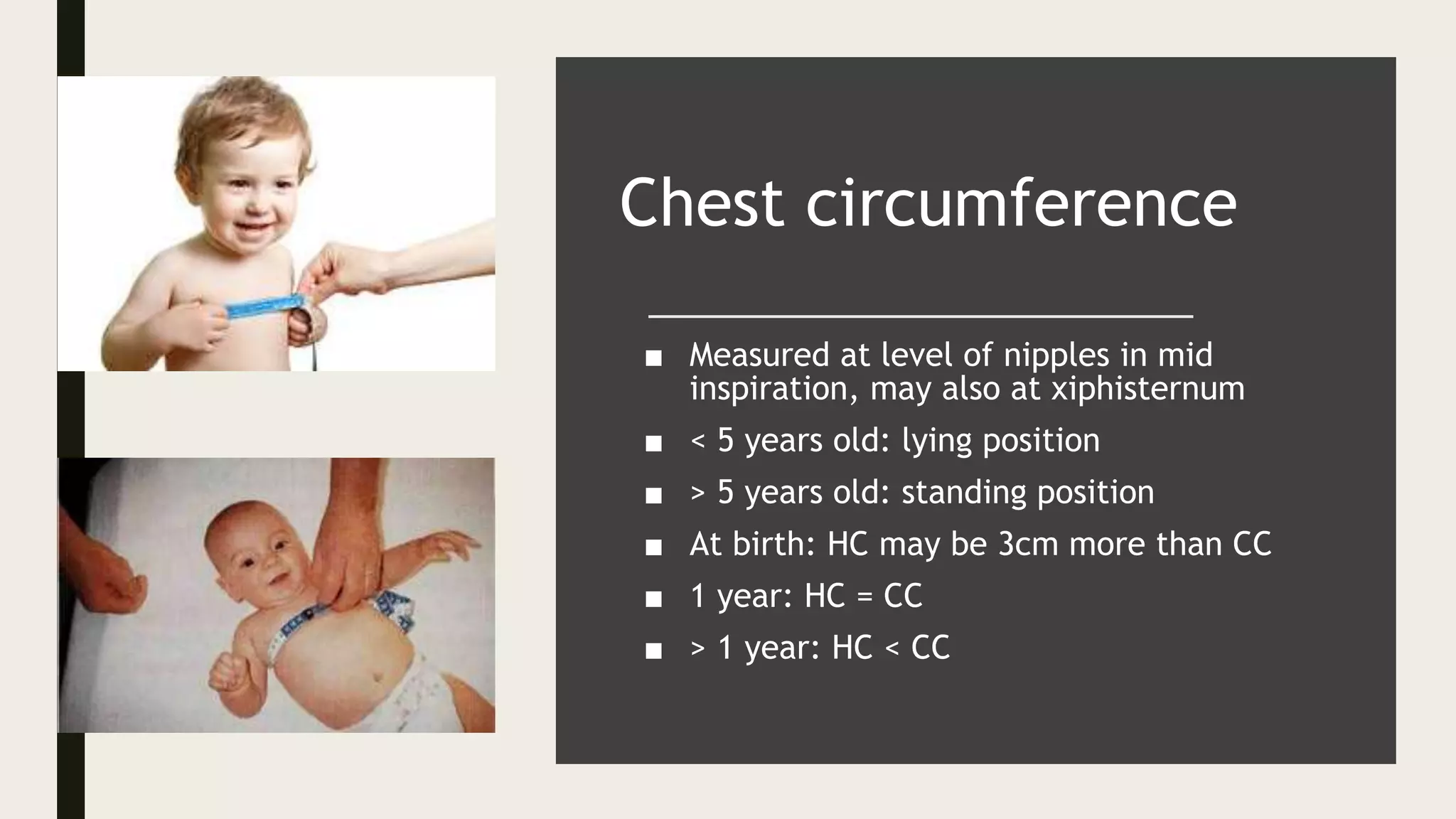 Chest circumference

■ Measured at level of nipples in mid inspiration, may also at xiphisternum
■ < 5 years old: lying position
■ > 5 years old: standing position
■ At birth: HC may be 3cm more than CC
■ 1 year: HC = CC
■ > 1 year: HC < CC